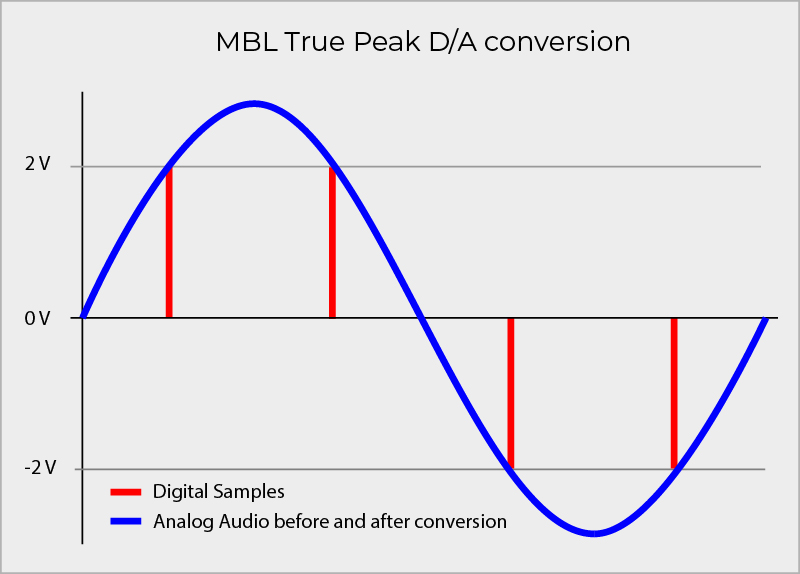 MBL True Peak D/A conversion

2 V

0 V

-2 V

Digital Samples

Analog Audio before and after conversion